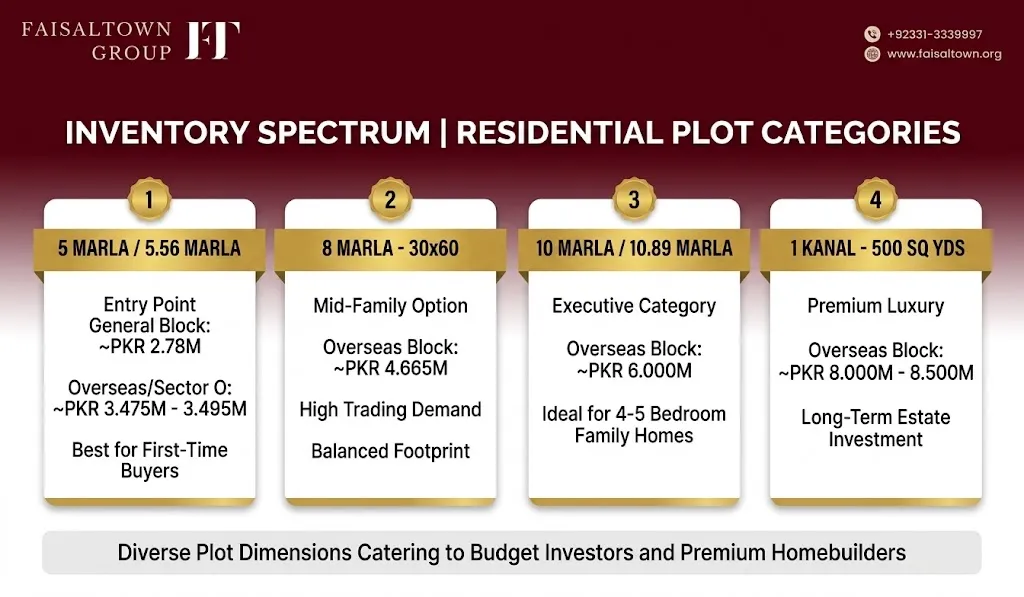 FAISALTOWN GROUP FT

+92331-3339997
www.faisaltown.org

INVENTORY SPECTRUM | RESIDENTIAL PLOT CATEGORIES

1
5 MARLA / 5.56 MARLA
Entry Point
General Block:
~PKR 2.78M

Overseas/Sector O:
~PKR 3.475M - 3.495M

Best for First-Time Buyers

2
8 MARLA - 30x60
Mid-Family Option

Overseas Block:
~PKR 4.665M

High Trading Demand

Balanced Footprint

3
10 MARLA / 10.89 MARLA
Executive Category

Overseas Block:
~PKR 6.000M

Ideal for 4-5 Bedroom Family Homes

4
1 KANAL - 500 SQ YDS
Premium Luxury

Overseas Block:
~PKR 8.000M - 8.500M

Long-Term Estate Investment

Diverse Plot Dimensions Catering to Budget Investors and Premium Homebuilders